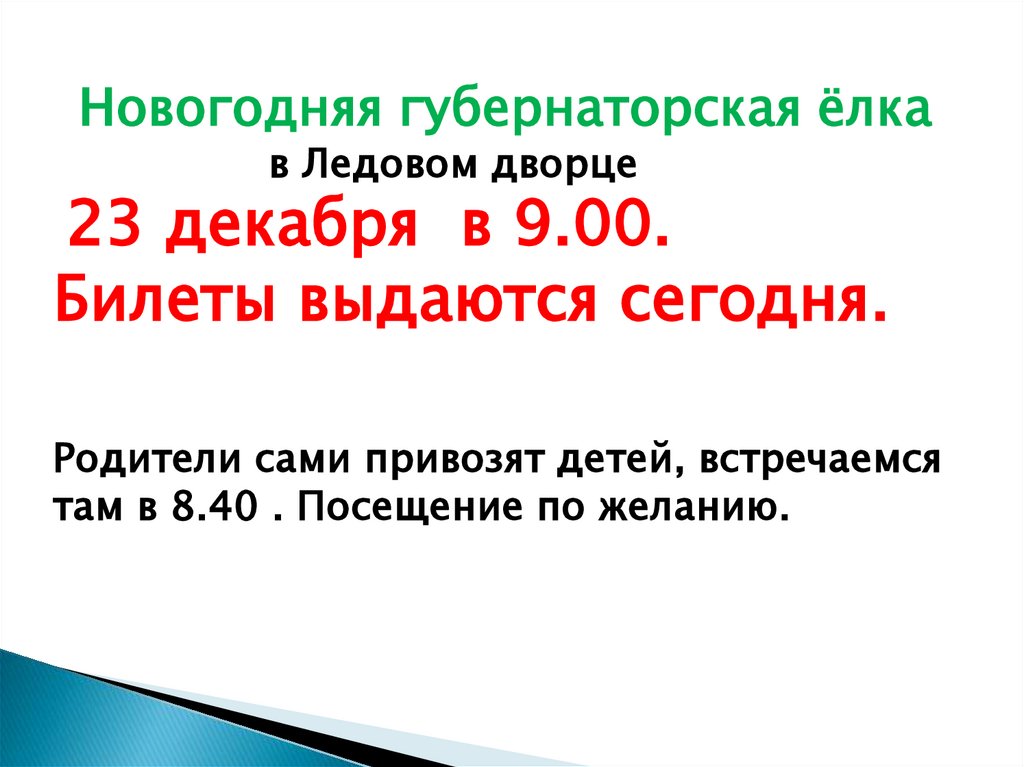 Новогодняя губернаторская ёлка
в Ледовом дворце
23 декабря в 9.00.
Билеты выдаются сегодня.

Родители сами привозят детей, встречаемся там в 8.40 . Посещение по желанию.